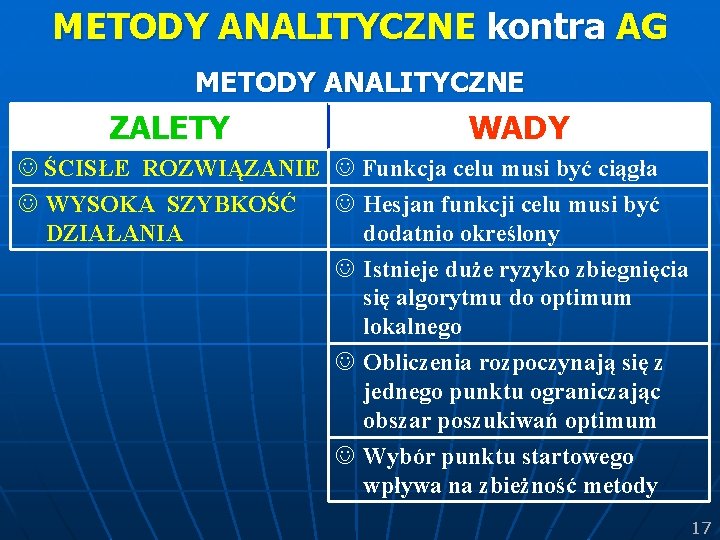 METODY ANALITYCZNE kontra AG

METODY ANALITYCZNE

| ZALETY | WADY |
|---|---|
| ☺ ŚCISŁE ROZWIĄZANIE | ☺ Funkcja celu musi być ciągła |
| ☺ WYSOKA SZYBKOŚĆ DZIAŁANIA | ☺ Hesjan funkcji celu musi być dodatnio określony |
| | ☺ Istnieje duże ryzyko zbiegnięcia się algorytmu do optimum lokalnego |
| | ☺ Obliczenia rozpoczynają się z jednego punktu ograniczając obszar poszukiwań optimum |
| | ☺ Wybór punktu startowego wpływa na zbieżność metody |

17